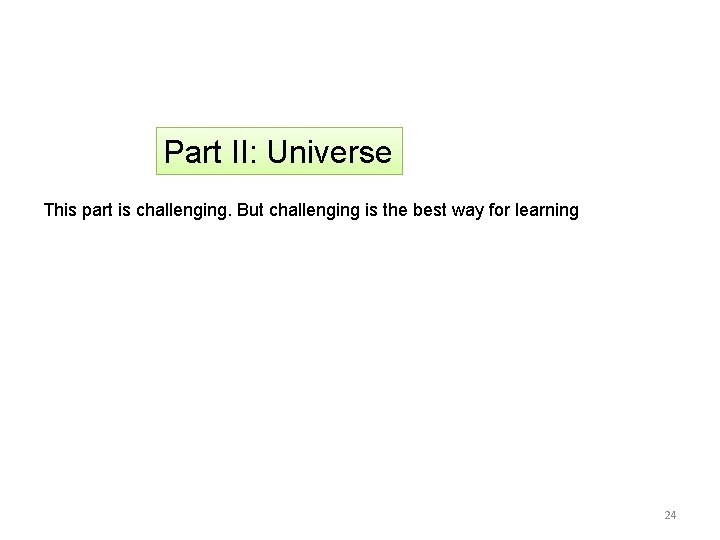 Part II: Universe

This part is challenging. But challenging is the best way for learning

24